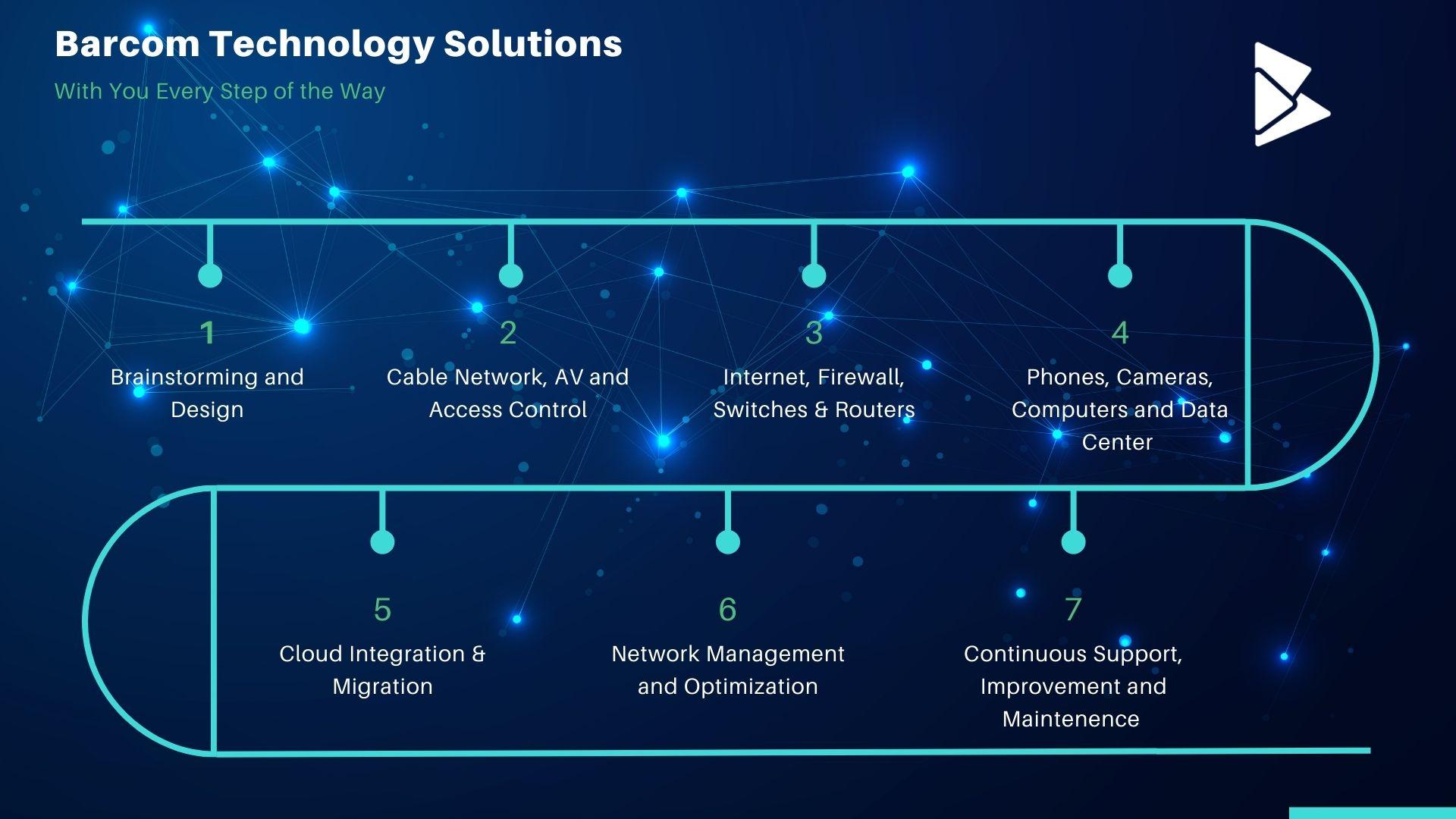 Barcom Technology Solutions

With You Every Step of the Way

1
Brainstorming and Design

2
Cable Network, AV and Access Control

3
Internet, Firewall, Switches & Routers

4
Phones, Cameras, Computers and Data Center

5
Cloud Integration & Migration

6
Network Management and Optimization

7
Continuous Support, Improvement and Maintenence